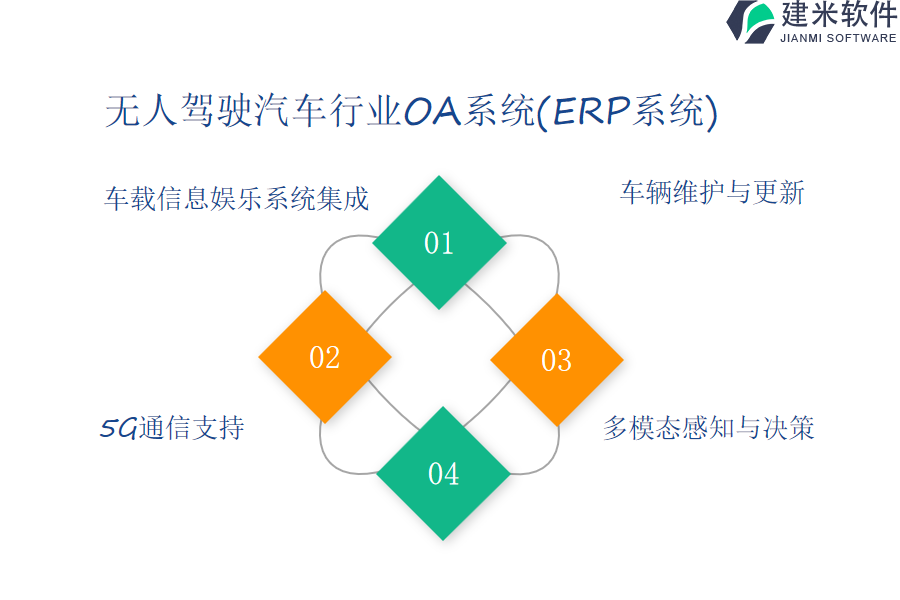 建米软件
JIANMI SOFTWARE

无人驾驶汽车行业OA系统(ERP系统)

车载信息娱乐系统集成

车辆维护与更新

01

02

03

04

5G通信支持

多模态感知与决策